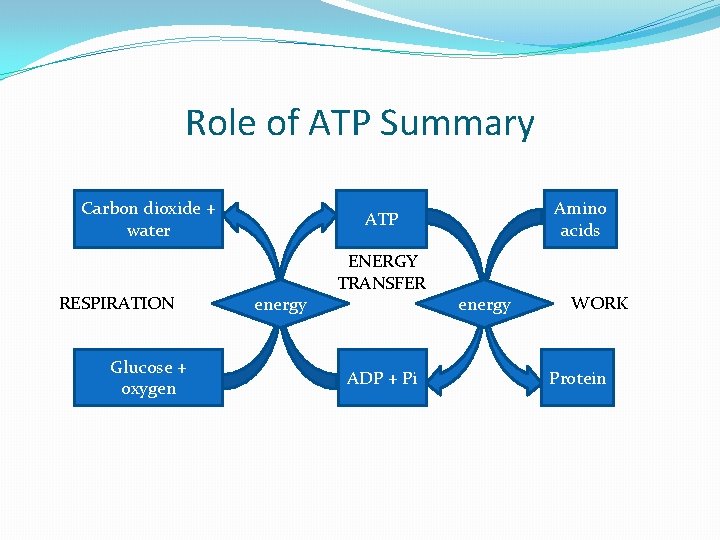 Role of ATP Summary

Carbon dioxide + water

ATP

Amino acids

ENERGY TRANSFER

RESPIRATION

energy

energy

WORK

Glucose + oxygen

ADP + Pi

Protein